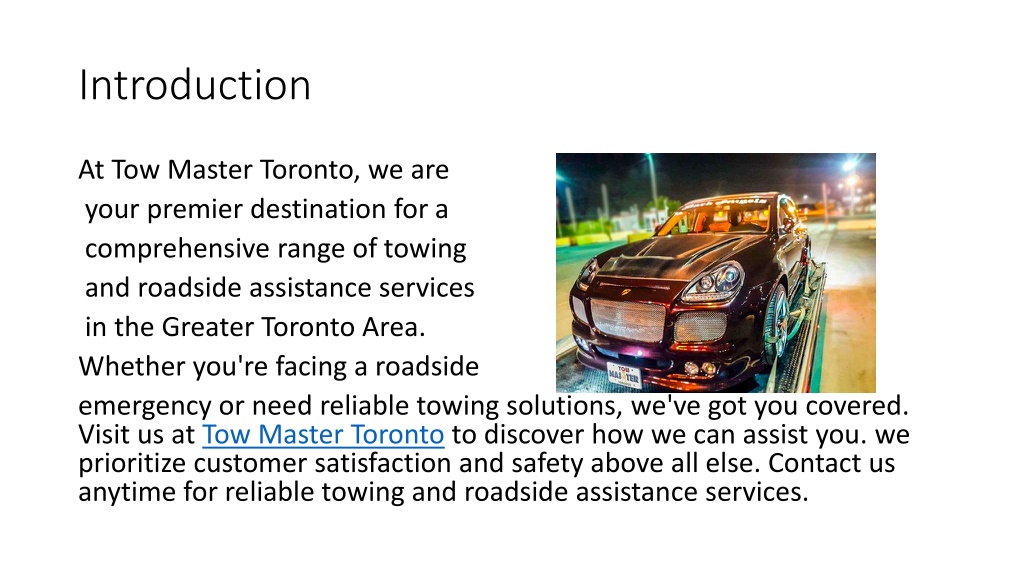 Introduction

At Tow Master Toronto, we are your premier destination for a comprehensive range of towing and roadside assistance services in the Greater Toronto Area. Whether you're facing a roadside emergency or need reliable towing solutions, we've got you covered. Visit us at Tow Master Toronto to discover how we can assist you. we prioritize customer satisfaction and safety above all else. Contact us anytime for reliable towing and roadside assistance services.

TOW MASTER